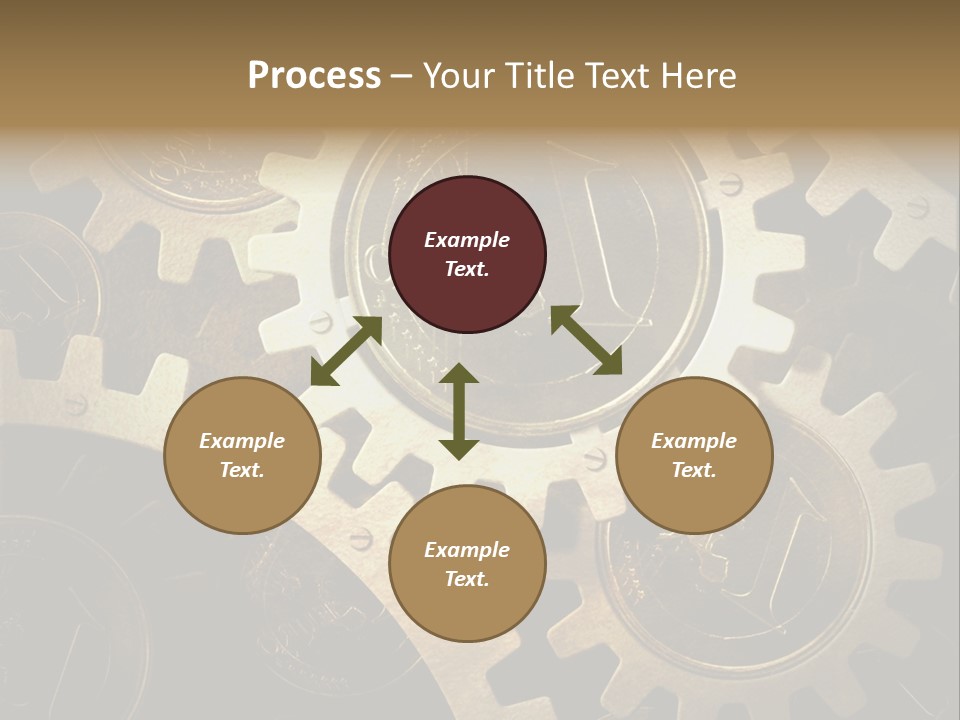 Process – Your Title Text Here

Example Text.

Example Text.

Example Text.

Example Text.